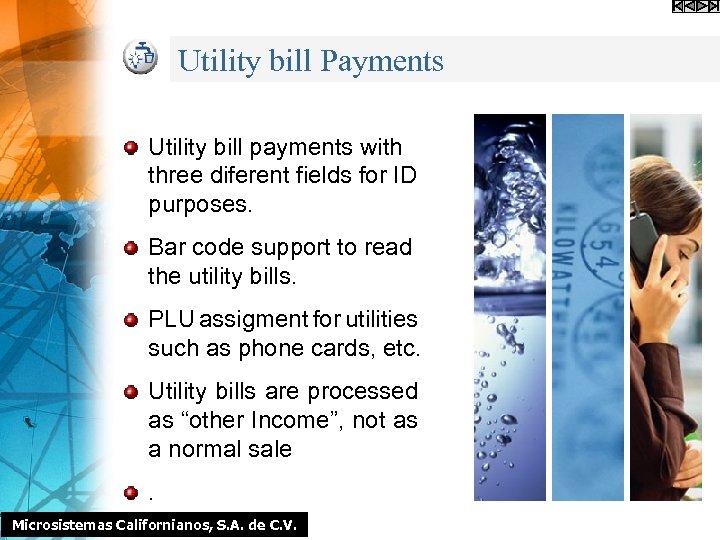 Utility bill Payments

Utility bill payments with three diferent fields for ID purposes.

Bar code support to read the utility bills.

PLU assigment for utilities such as phone cards, etc.

Utility bills are processed as “other Income”, not as a normal sale

.

KILOWATTHOURS

654

Microsistemas Californianos, S.A. de C.V.